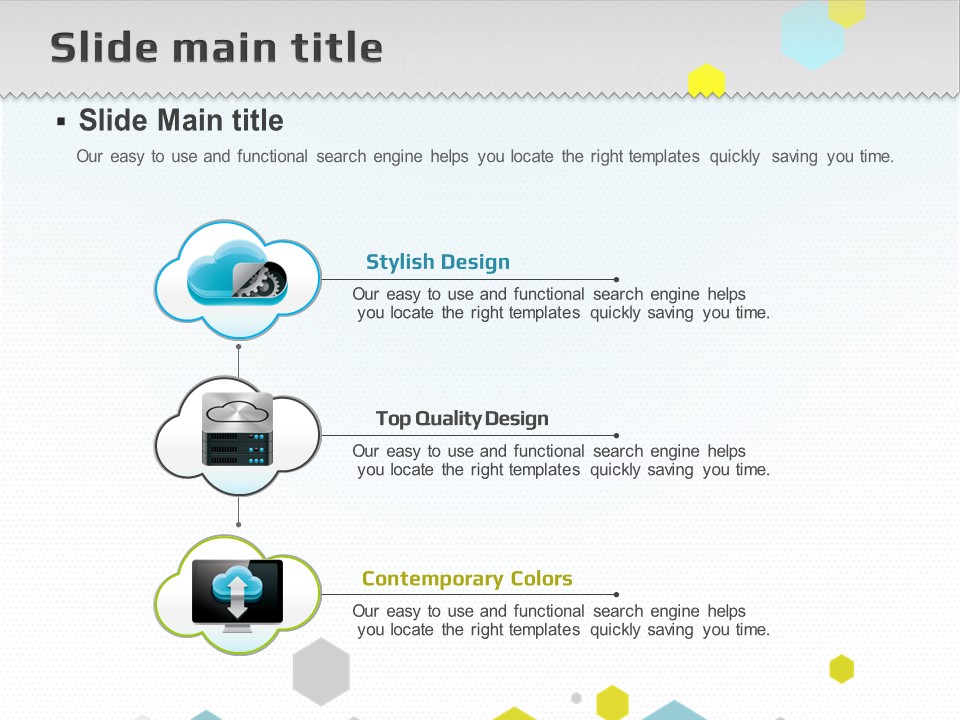 Slide main title

▪ Slide Main title

Our easy to use and functional search engine helps you locate the right templates quickly saving you time.

Stylish Design

Our easy to use and functional search engine helps you locate the right templates quickly saving you time.

Top Quality Design

Our easy to use and functional search engine helps you locate the right templates quickly saving you time.

Contemporary Colors

Our easy to use and functional search engine helps you locate the right templates quickly saving you time.